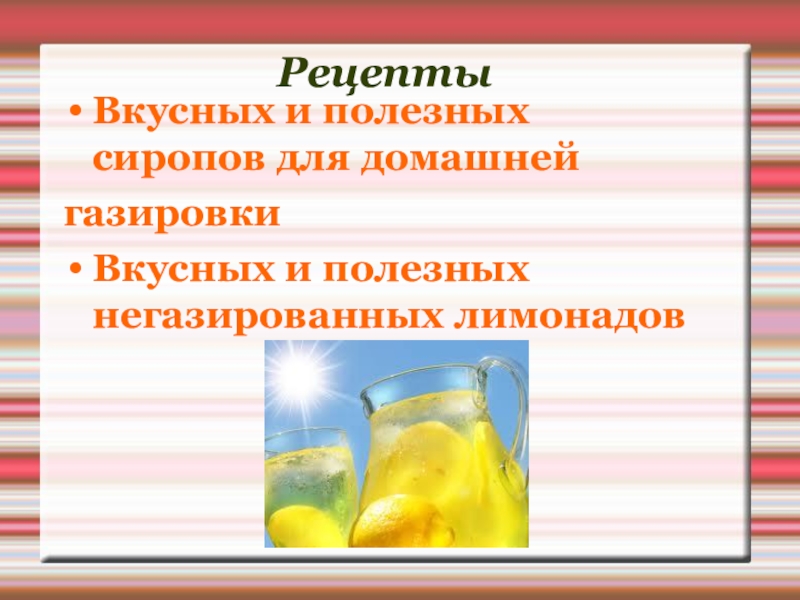 Рецепты

• Вкусных и полезных сиропов для домашней

газировки

• Вкусных и полезных негазированных лимонадов